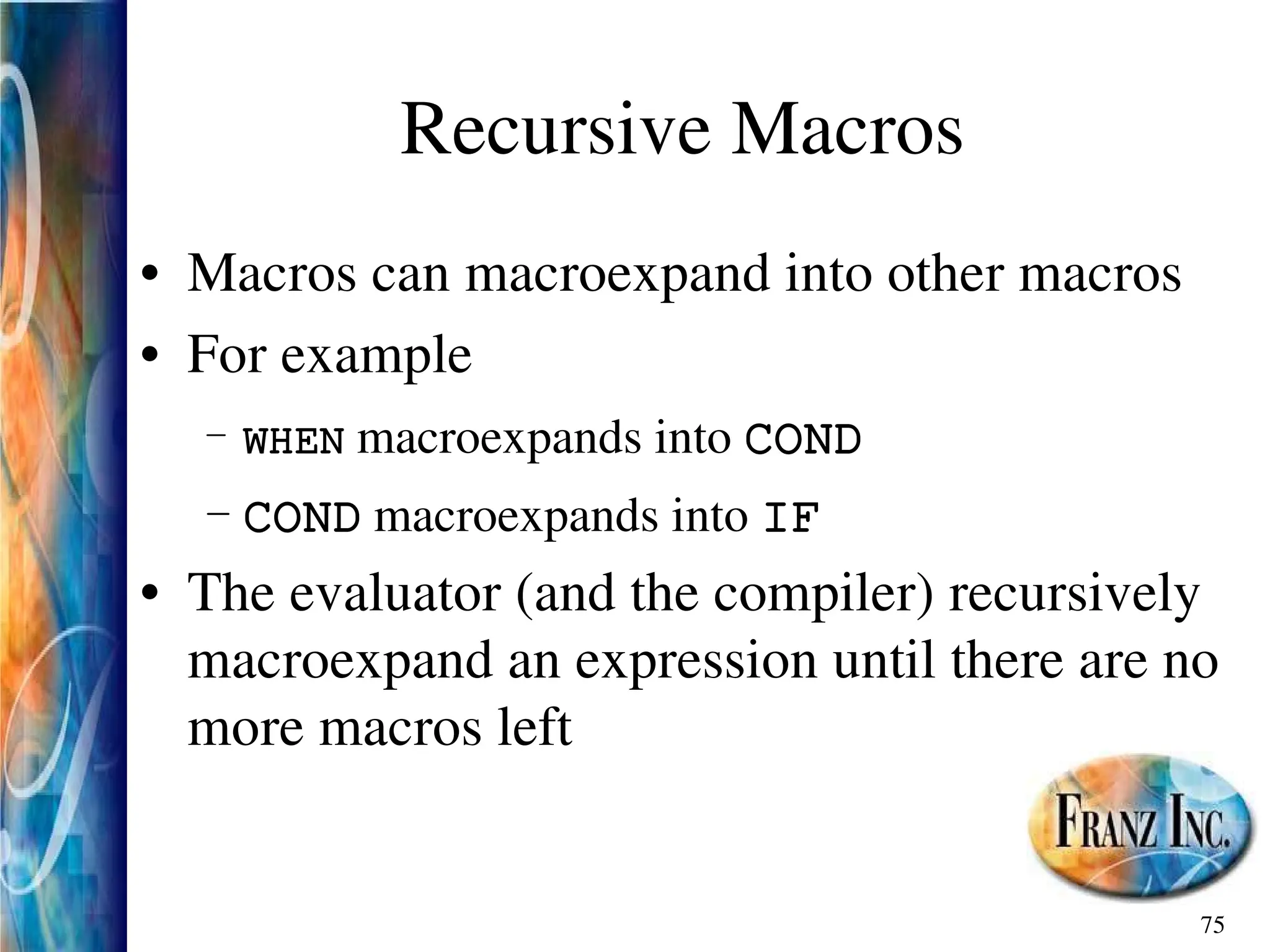 Recursive Macros

• Macros can macroexpand into other macros
• For example
– WHEN macroexpands into COND
– COND macroexpands into IF
• The evaluator (and the compiler) recursively macroexpand an expression until there are no more macros left

FRANZ INC.

75